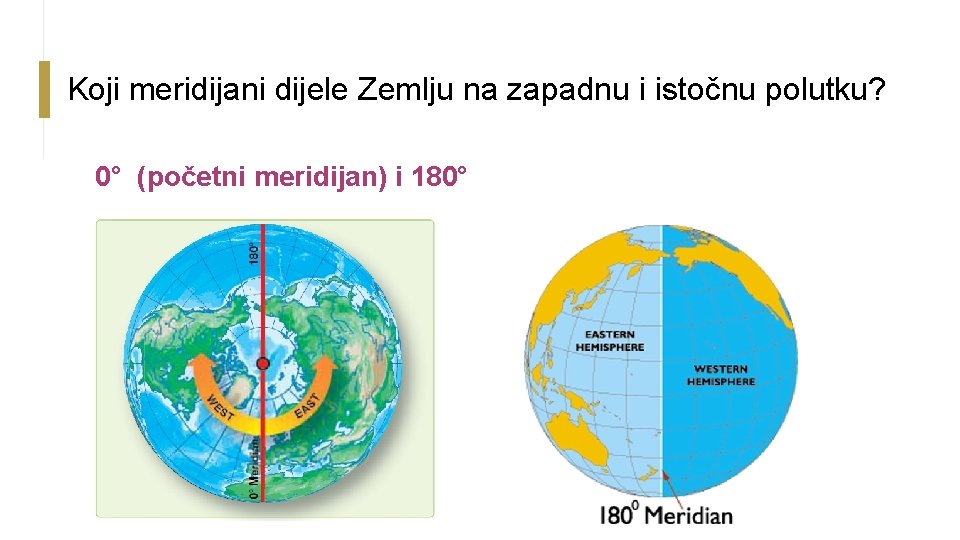 Koji meridijani dijele Zemlju na zapadnu i istočnu polutku?

0° (početni meridijan) i 180°

180°

WEST

EAST

0° Meridian

EASTERN HEMISPHERE

WESTERN HEMISPHERE

$180^0$ Meridian